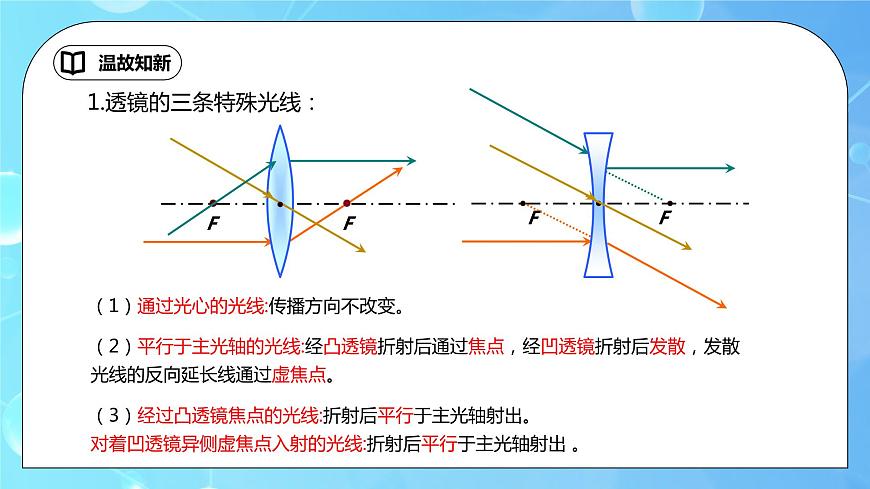 温故知新

1.透镜的三条特殊光线：

F F

F F

（1）通过光心的光线:传播方向不改变。

（2）平行于主光轴的光线:经凸透镜折射后通过焦点，经凹透镜折射后发散，发散光线的反向延长线通过虚焦点。

（3）经过凸透镜焦点的光线:折射后平行于主光轴射出。
对着凹透镜异侧虚焦点入射的光线:折射后平行于主光轴射出 。